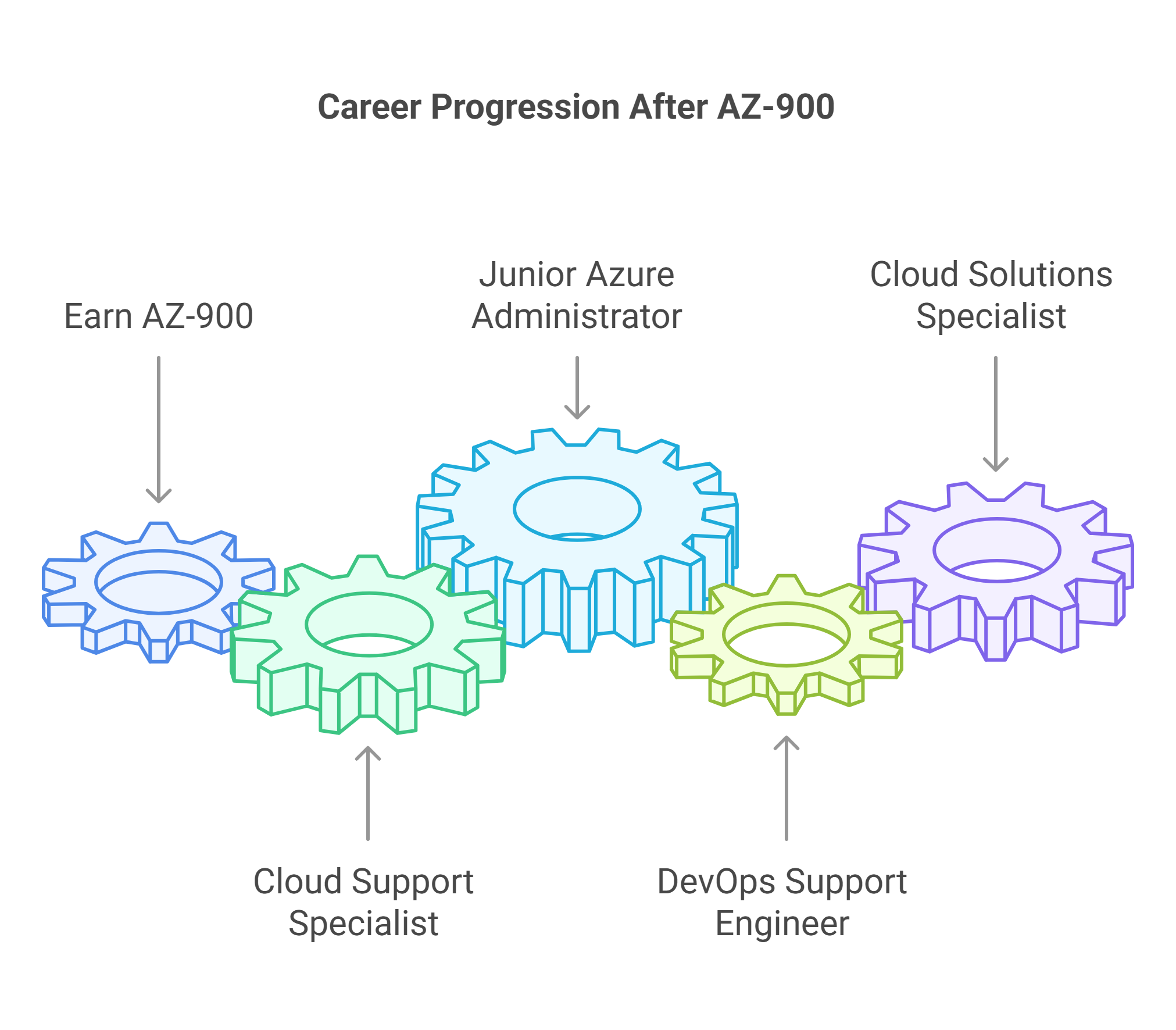 Career Progression After AZ-900

Earn AZ-900

Junior Azure Administrator

Cloud Solutions Specialist

Cloud Support Specialist

DevOps Support Engineer